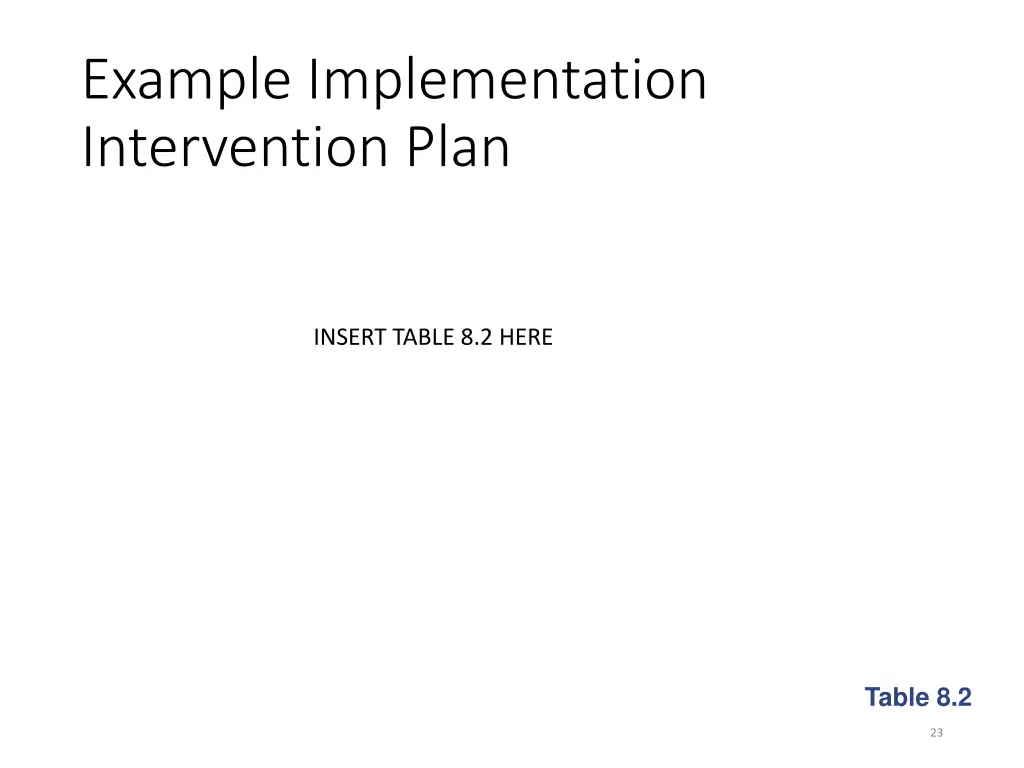 Example Implementation Intervention Plan

INSERT TABLE 8.2 HERE

Table 8.2

23